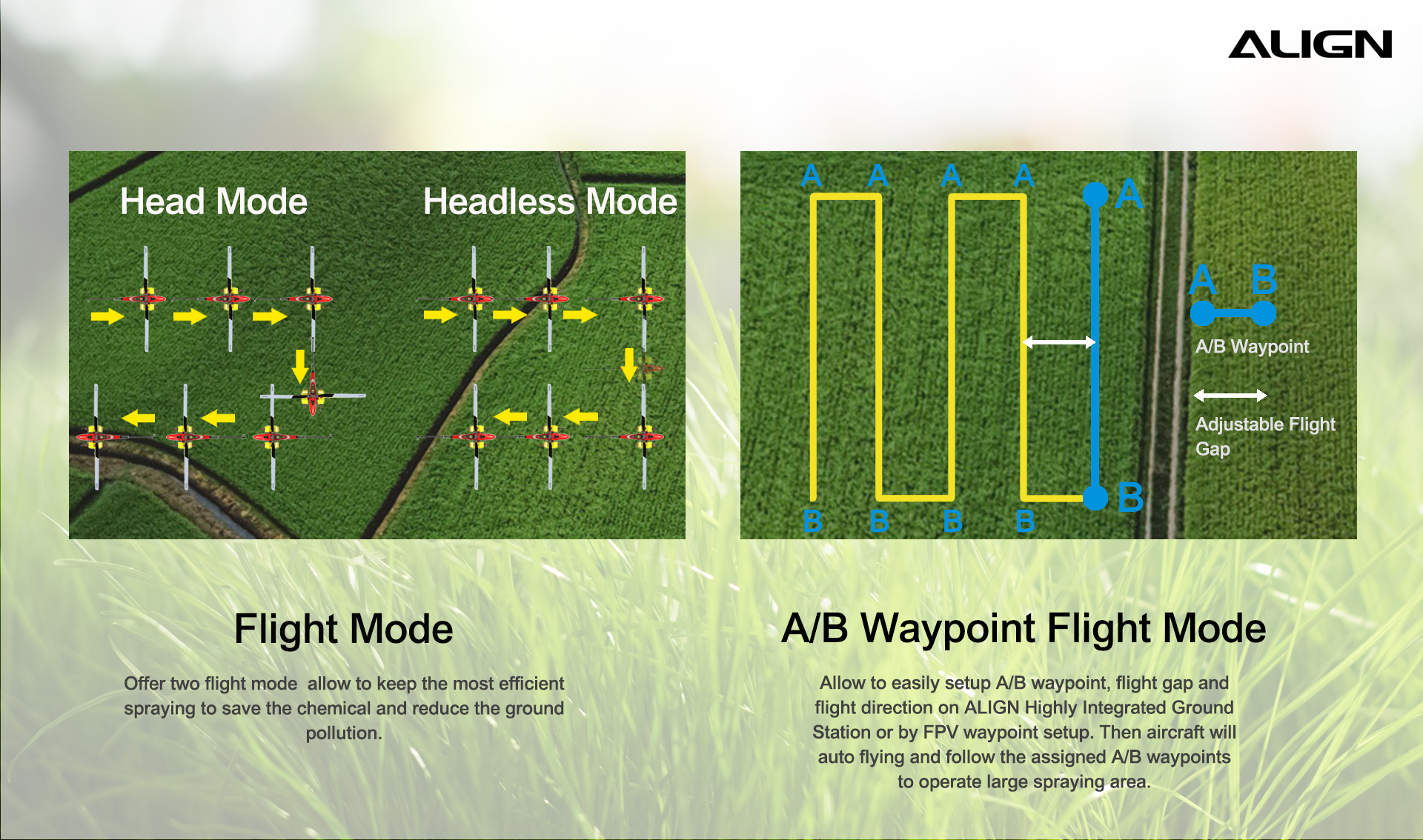 ALIGN

Head Mode

Headless Mode

A A A A A

A B

A/B Waypoint

Adjustable Flight Gap

B B B B B

Flight Mode

Offer two flight mode allow to keep the most efficient spraying to save the chemical and reduce the ground pollution.

A/B Waypoint Flight Mode

Allow to easily setup A/B waypoint, flight gap and flight direction on ALIGN Highly Integrated Ground Station or by FPV waypoint setup. Then aircraft will auto flying and follow the assigned A/B waypoints to operate large spraying area.